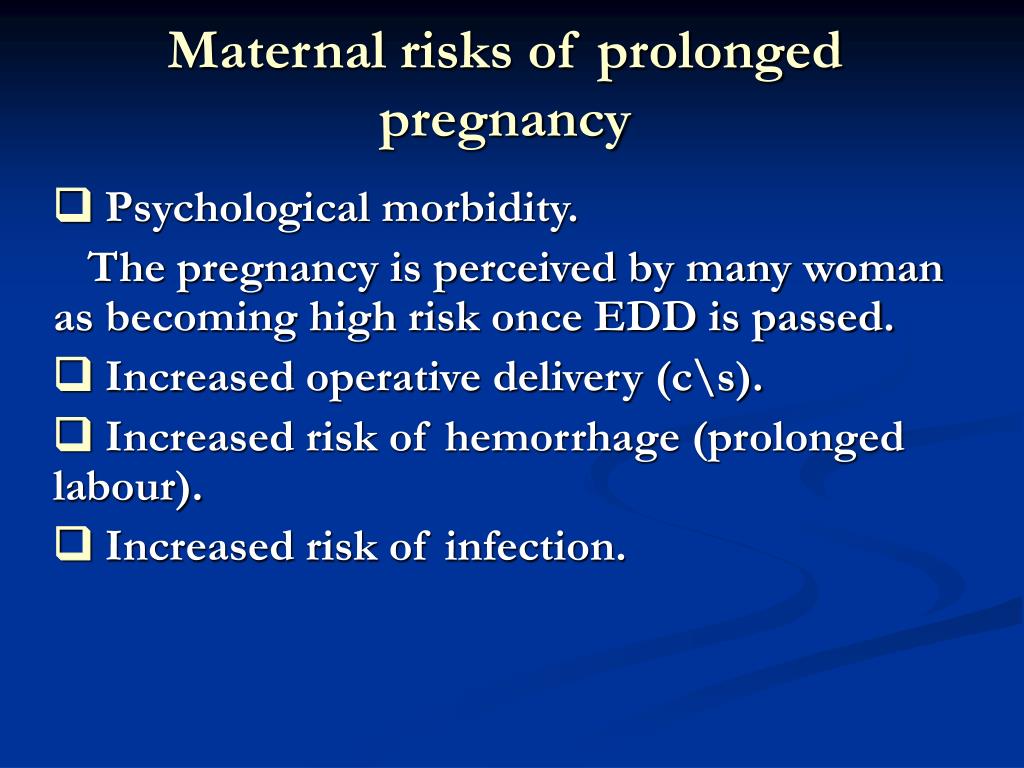 Maternal risks of prolonged pregnancy

❑ Psychological morbidity.

The pregnancy is perceived by many woman as becoming high risk once EDD is passed.

❑ Increased operative delivery (c\s).

❑ Increased risk of hemorrhage (prolonged labour).

❑ Increased risk of infection.